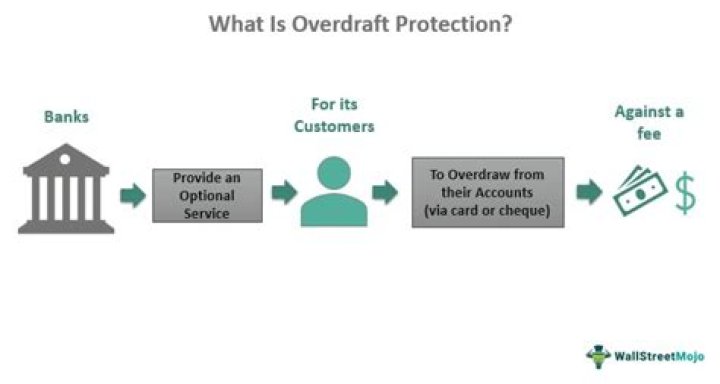 What Is Overdraft Protection?

Banks

Provide an Optional Service

For its Customers

To Overdraw from their Accounts (via card or cheque)

Against a fee

$

WallStreetMojo